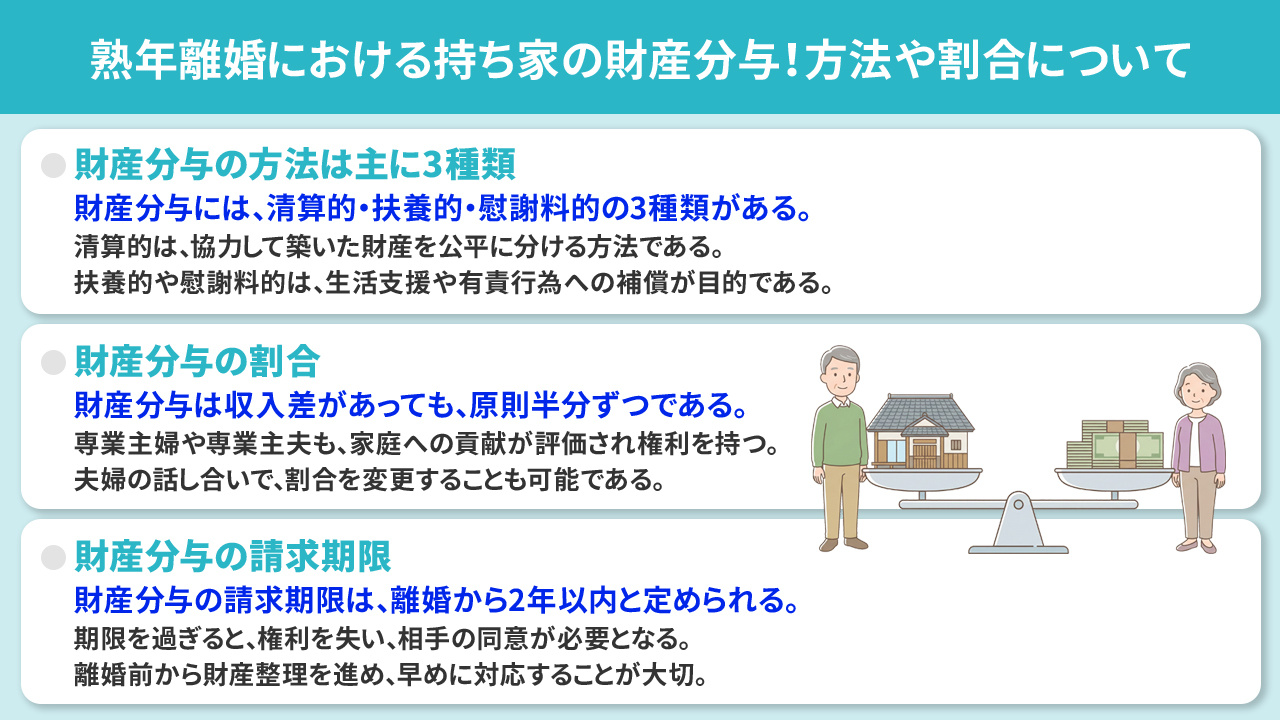 熟年離婚における持ち家の財産分与！方法や割合について

財産分与の方法は主に3種類

財産分与には、清算的・扶養的・慰謝料的の3種類がある。

清算的は、協力して築いた財産を公平に分ける方法である。

扶養的や慰謝料的は、生活支援や有責行為への補償が目的である。

財産分与の割合

財産分与は収入差があっても、原則半分ずつである。

専業主婦や専業主夫も、家庭への貢献が評価され権利を持つ。

夫婦の話し合いで、割合を変更することも可能である。

財産分与の請求期限

財産分与の請求期限は、離婚から2年以内と定められる。

期限を過ぎると、権利を失い、相手の同意が必要となる。

離婚前から財産整理を進め、早めに対応することが大切。